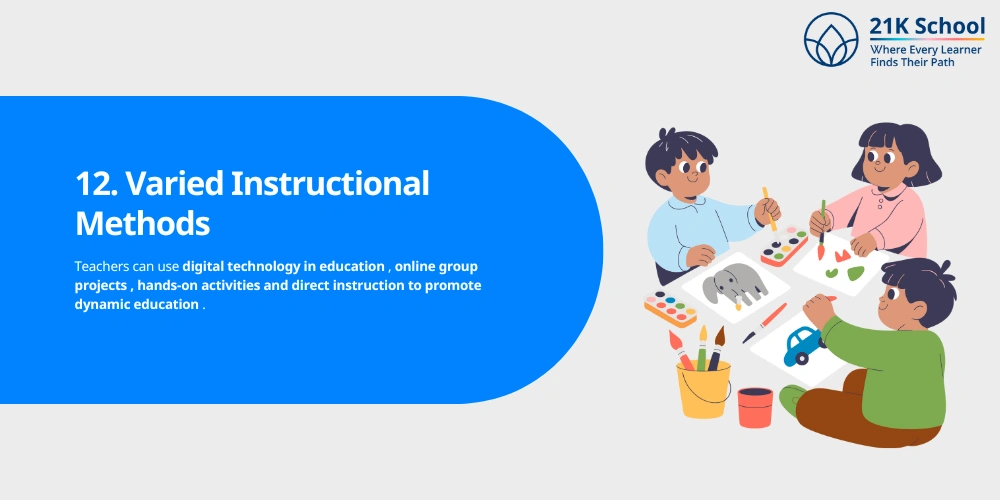 21K School
Where Every Learner
Finds Their Path

12. Varied Instructional Methods

Teachers can use digital technology in education , online group projects , hands-on activities and direct instruction to promote dynamic education .